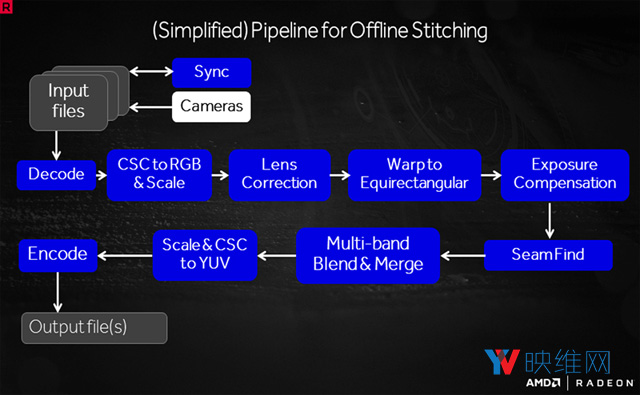 R

(Simplified) Pipeline for Offline Stitching

Input files

Sync

Cameras

Decode

CSC to RGB & Scale

Lens Correction

Warp to Equirectangular

Exposure Compensation

Seam Find

Multi-band Blend & Merge

Scale & CSC to YUV

Encode

Output file(s)

YV 映维网

AMD | RADEON